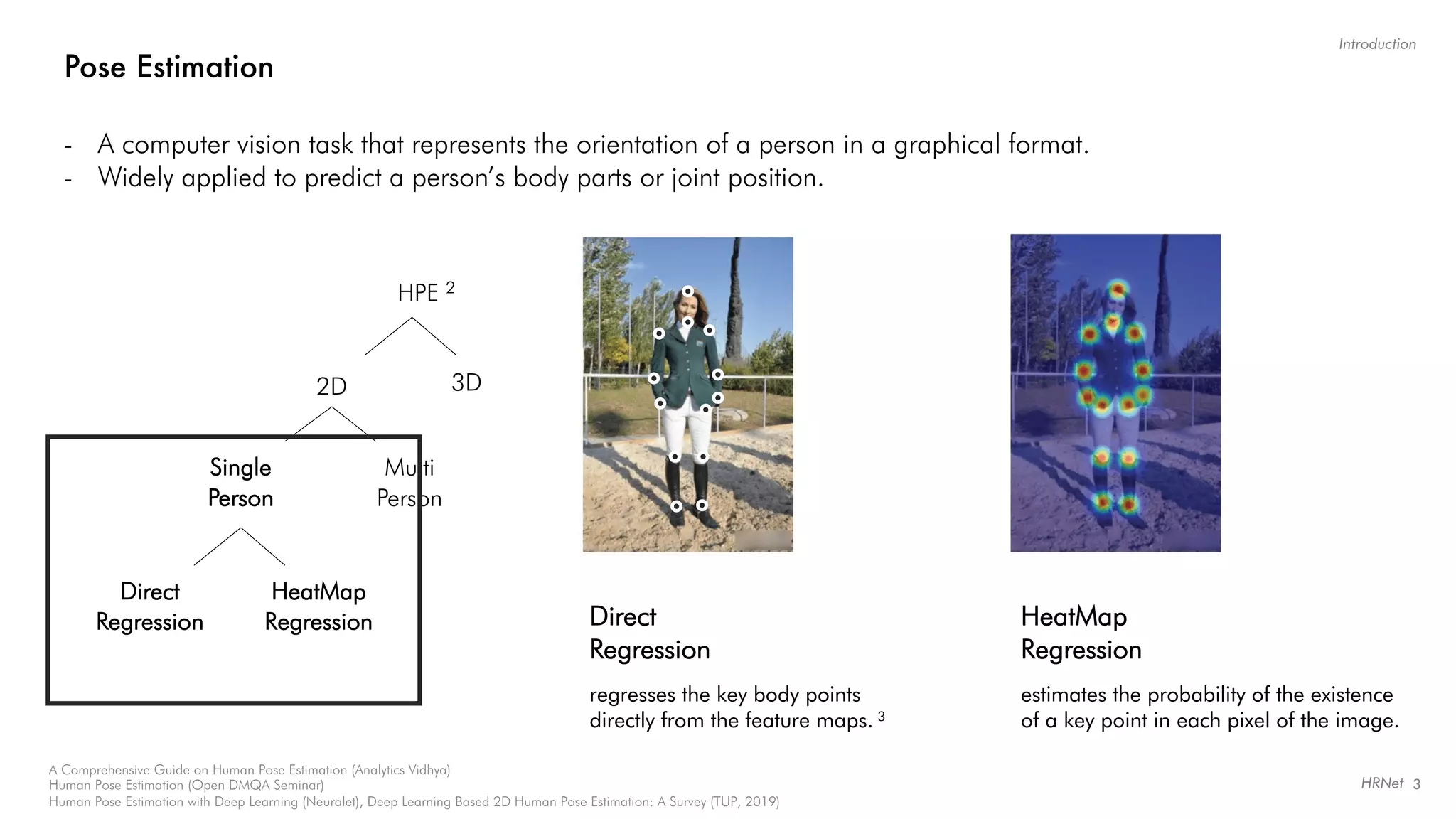 Introduction

Pose Estimation

- A computer vision task that represents the orientation of a person in a graphical format.
- Widely applied to predict a person's body parts or joint position.

HPE $^2$

2D

3D

Single Person

Multi Person

Direct Regression

HeatMap Regression

Direct Regression

regresses the key body points directly from the feature maps. $^3$

HeatMap Regression

estimates the probability of the existence of a key point in each pixel of the image.

A Comprehensive Guide on Human Pose Estimation (Analytics Vidhya)
Human Pose Estimation (Open DMQA Seminar)
Human Pose Estimation with Deep Learning (Neuralet), Deep Learning Based 2D Human Pose Estimation: A Survey (TUP, 2019)

HRNet 3